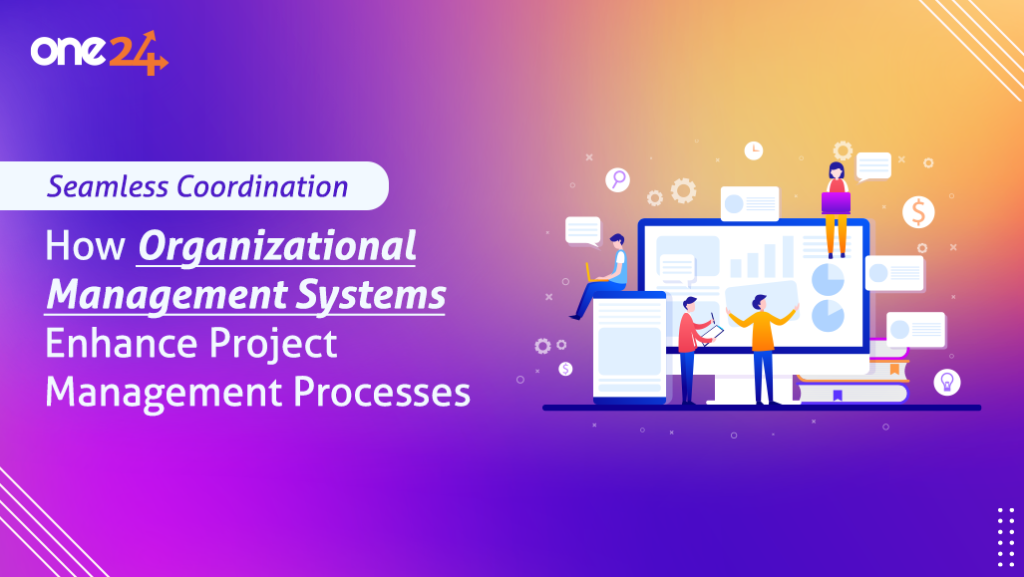 one24

Seamless Coordination

How Organizational Management Systems Enhance Project Management Processes